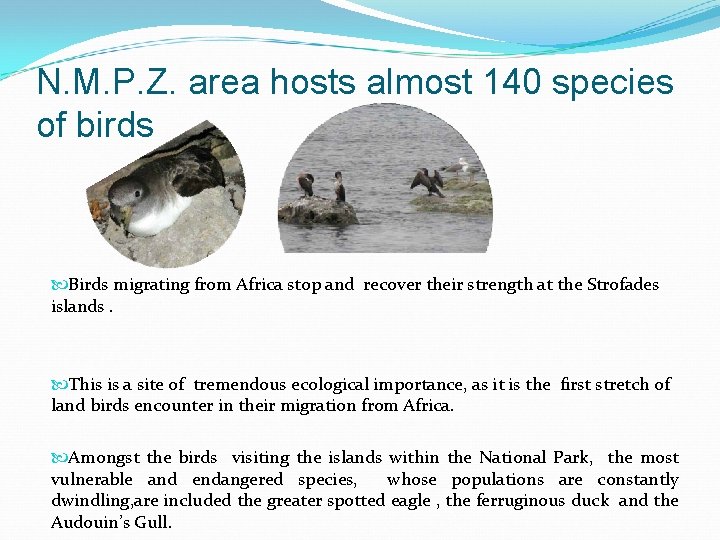 N.M.P.Z. area hosts almost 140 species of birds

Birds migrating from Africa stop and recover their strength at the Strofades islands .

This is a site of tremendous ecological importance, as it is the first stretch of land birds encounter in their migration from Africa.

Amongst the birds visiting the islands within the National Park, the most vulnerable and endangered species, whose populations are constantly dwindling,are included the greater spotted eagle , the ferruginous duck and the Audouin's Gull.